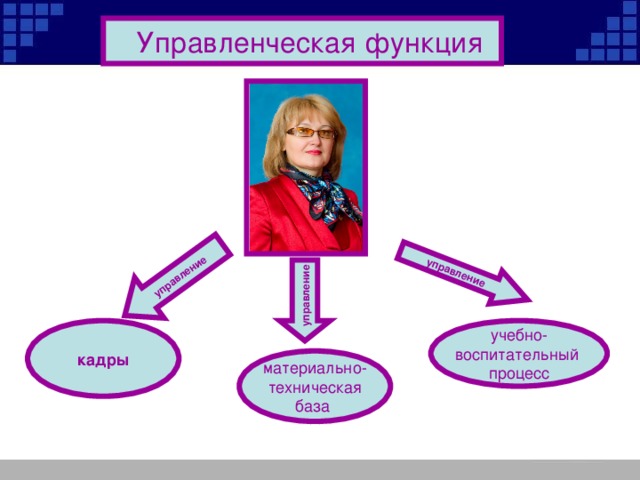 Управленческая функция

управление

управление

управление

кадры

материально-техническая база

учебно-воспитательный процесс